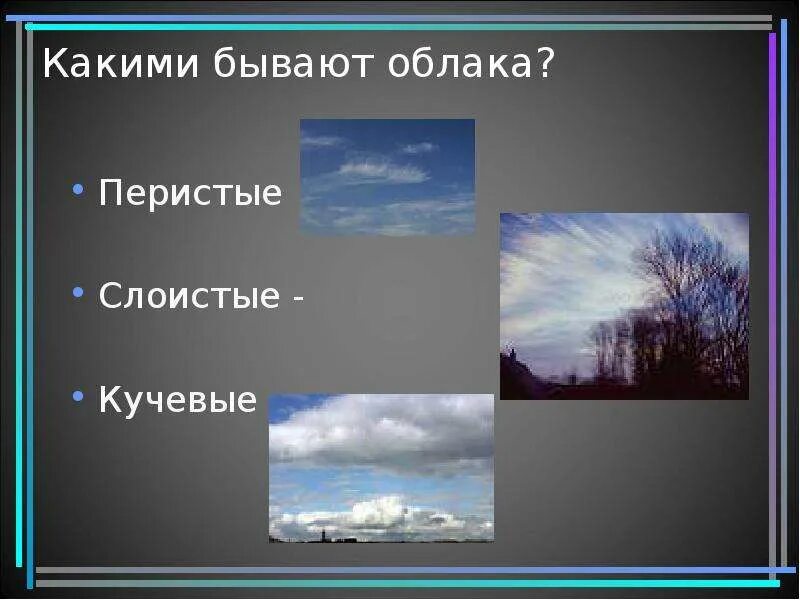 Какими бывают облака?

• Перистые

• Слоистые -

• Кучевые